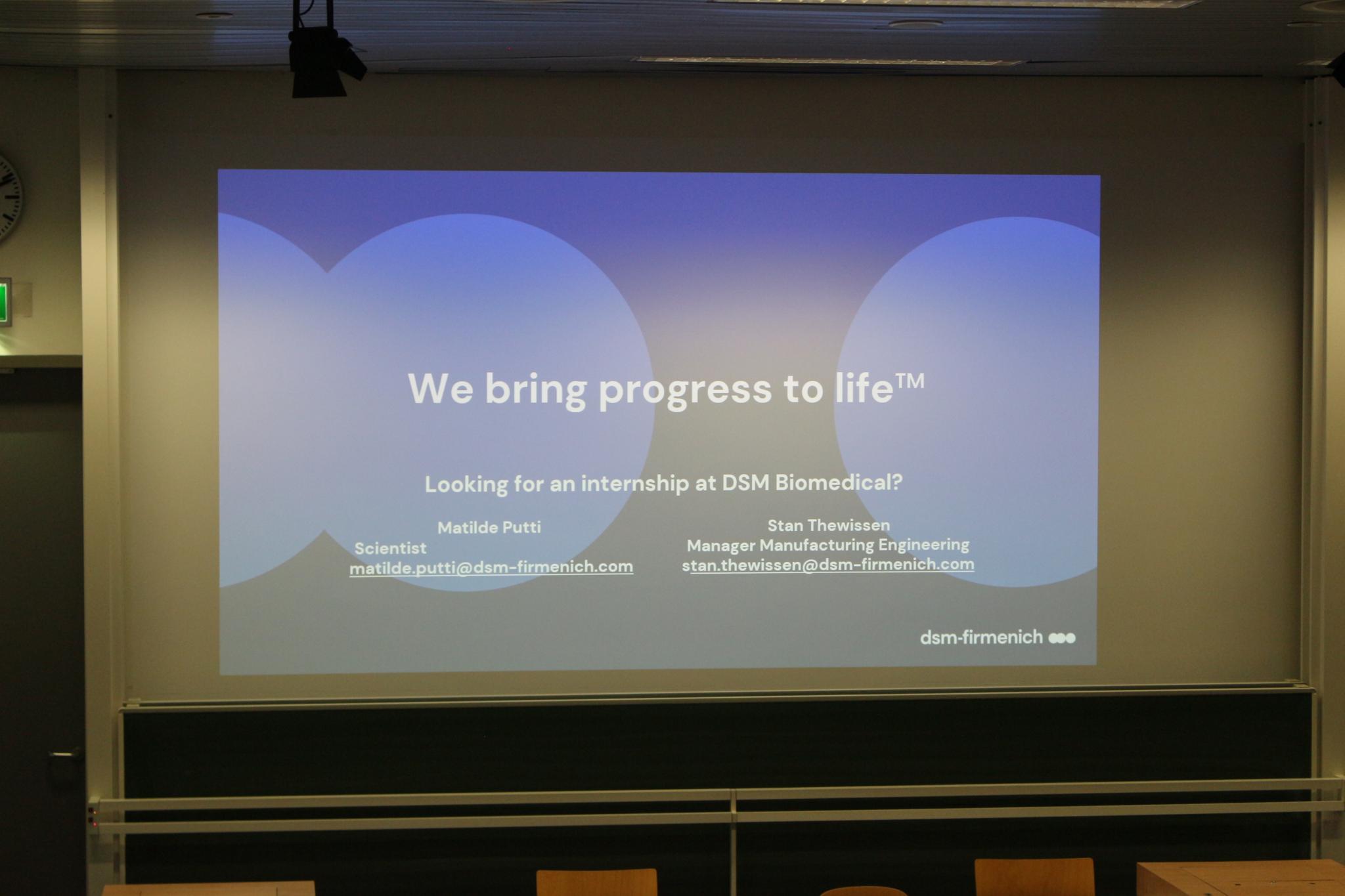 We bring progress to life™

Looking for an internship at DSM Biomedical?

Matilde Putti
Scientist
matilde.putti@dsm-firmenich.com

Stan Thewissen
Manager Manufacturing Engineering
stan.thewissen@dsm-firmenich.com

dsm-firmenich